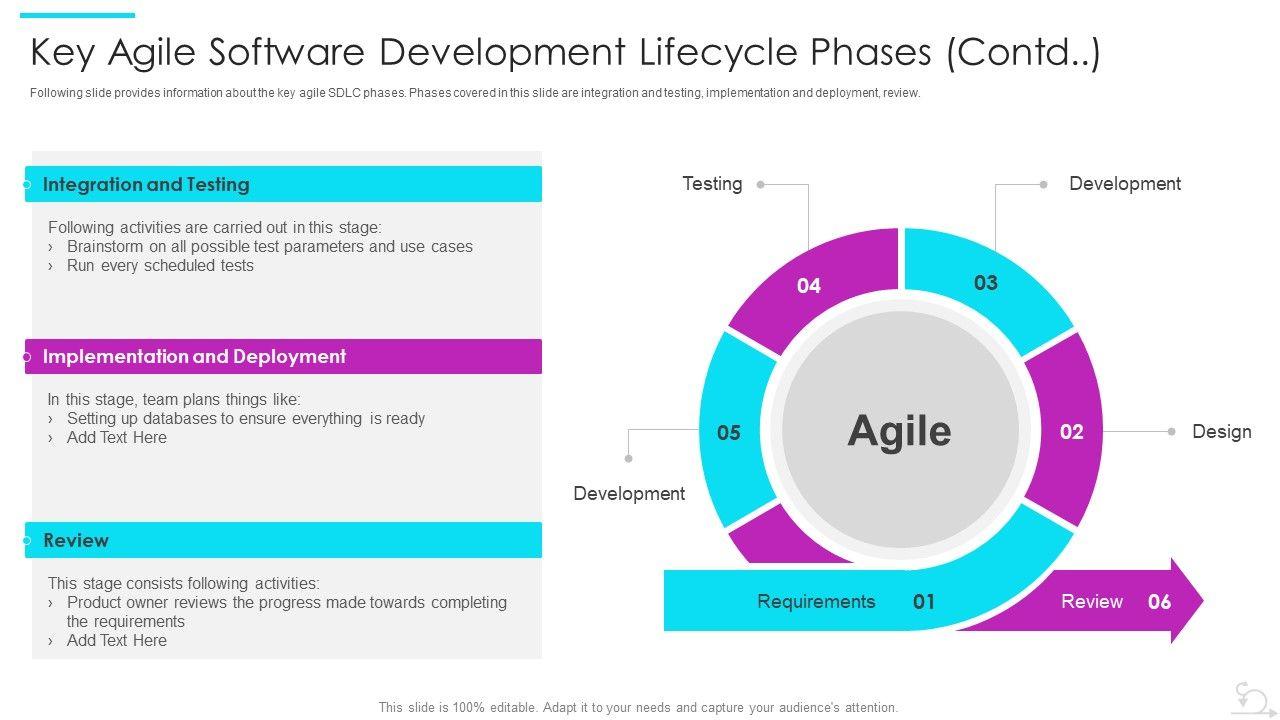 Key Agile Software Development Lifecycle Phases (Contd..)

Following slide provides information about the key agile SDLC phases. Phases covered in this slide are integration and testing, implementation and deployment, review.

Integration and Testing

Following activities are carried out in this stage:
› Brainstorm on all possible test parameters and use cases
› Run every scheduled tests

Implementation and Deployment

In this stage, team plans things like:
› Setting up databases to ensure everything is ready
› Add Text Here

Review

This stage consists following activities:
› Product owner reviews the progress made towards completing the requirements
› Add Text Here

Testing

Development

04

03

05

Agile

02

Design

Development

Requirements 01

Review 06

This slide is 100% editable. Adapt it to your needs and capture your audience's attention.